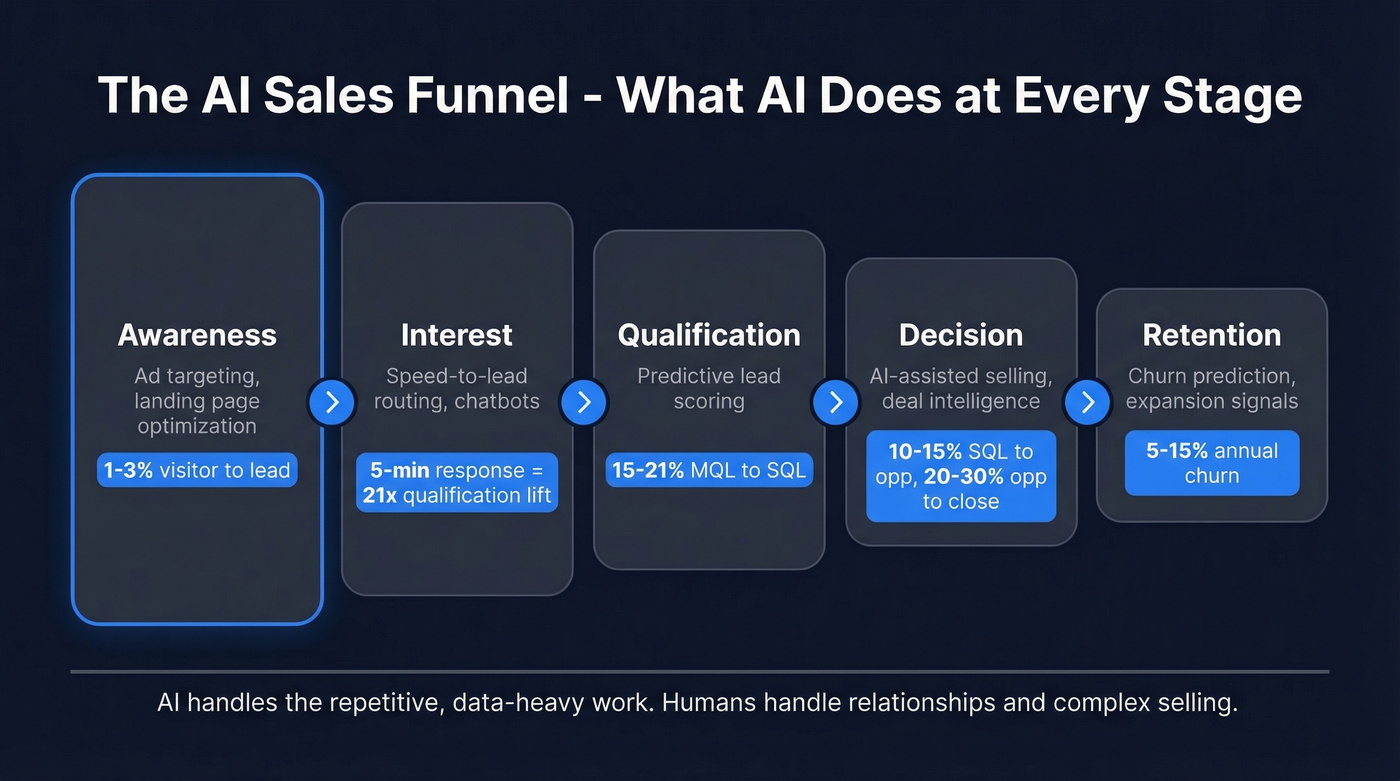 The AI Sales Funnel - What AI Does at Every Stage

Awareness
Ad targeting, landing page optimization
1-3% visitor to lead

Interest
Speed-to-lead routing, chatbots
5-min response = 21x qualification lift

Qualification
Predictive lead scoring
15-21% MQL to SQL

Decision
AI-assisted selling, deal intelligence
10-15% SQL to opp, 20-30% opp to close

Retention
Churn prediction, expansion signals
5-15% annual churn

AI handles the repetitive, data-heavy work. Humans handle relationships and complex selling.